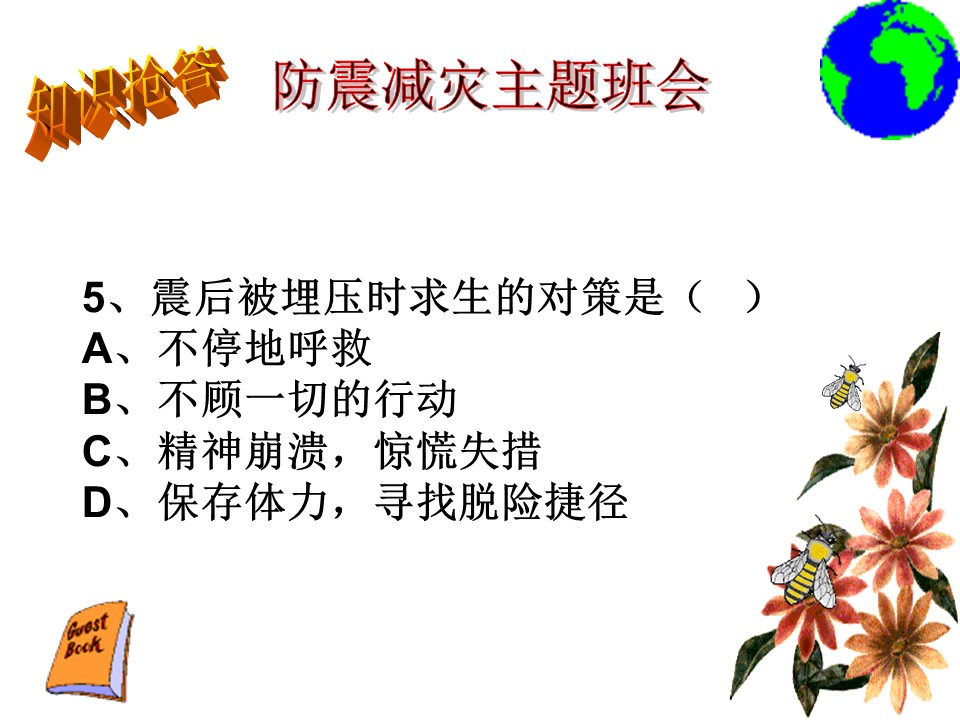 知识抢答

防震减灾主题班会

5、震后被埋压时求生的对策是（ ）
A、不停地呼救
B、不顾一切的行动
C、精神崩溃，惊慌失措
D、保存体力，寻找脱险捷径

Guest Book